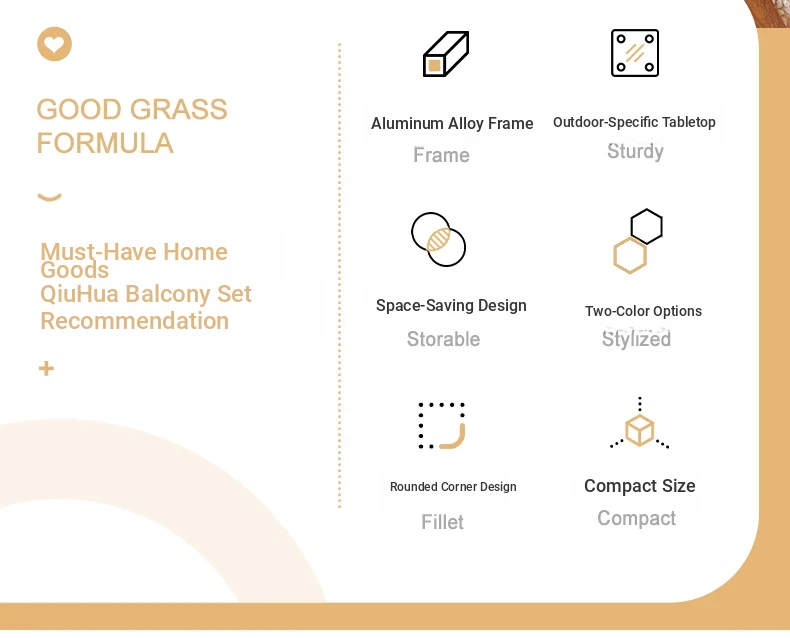 GOOD GRASS FORMULA

Must-Have Home Goods
QiuHua Balcony Set Recommendation

+

Aluminum Alloy Frame
Frame

Outdoor-Specific Tabletop
Sturdy

Space-Saving Design
Storable

Two-Color Options
Stylized

Rounded Corner Design
Fillet

Compact Size
Compact